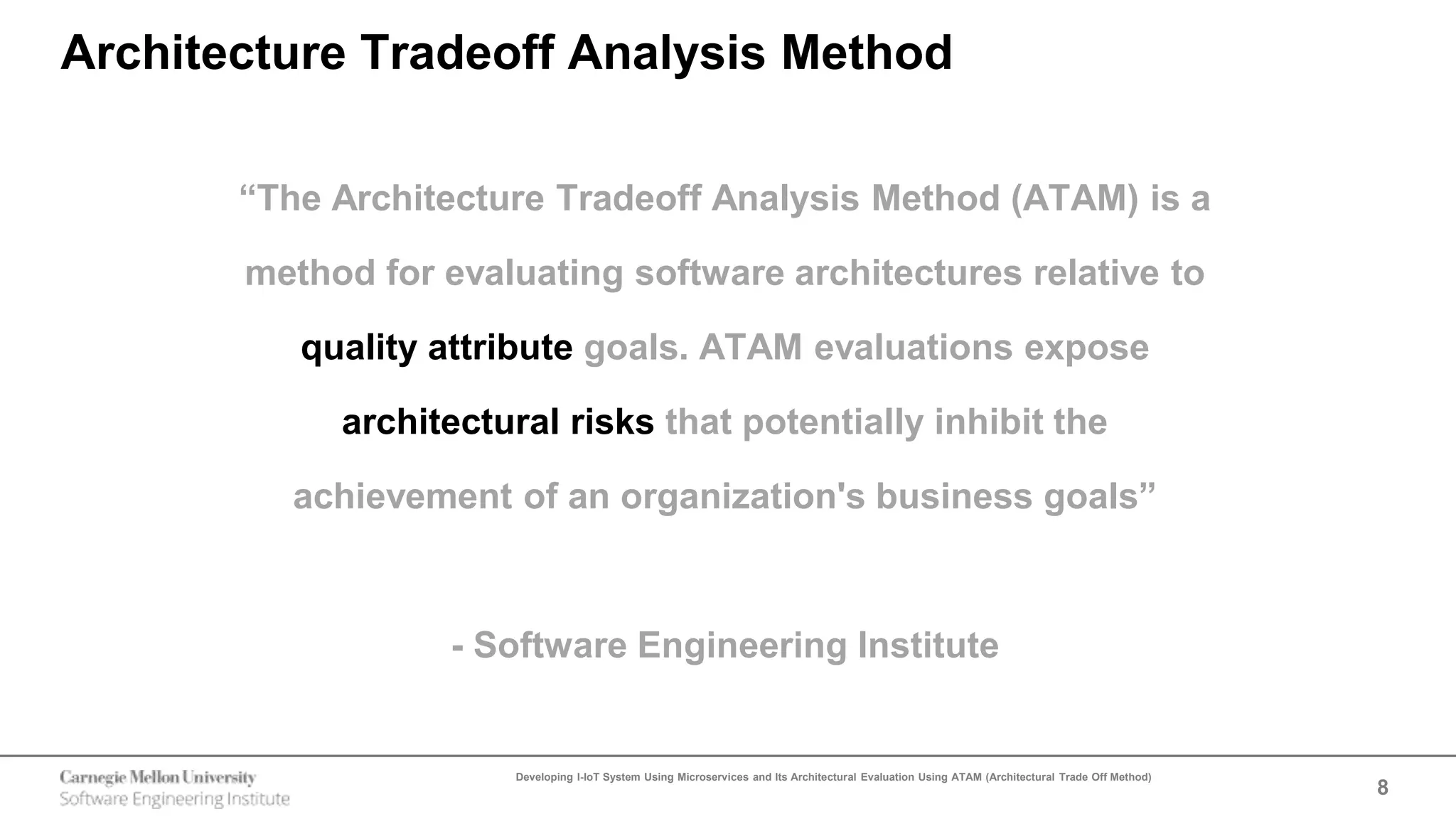 Architecture Tradeoff Analysis Method

“The Architecture Tradeoff Analysis Method (ATAM) is a method for evaluating software architectures relative to quality attribute goals. ATAM evaluations expose architectural risks that potentially inhibit the achievement of an organization's business goals”

- Software Engineering Institute

Carnegie Mellon University
Software Engineering Institute

Developing I-IoT System Using Microservices and Its Architectural Evaluation Using ATAM (Architectural Trade Off Method)

8